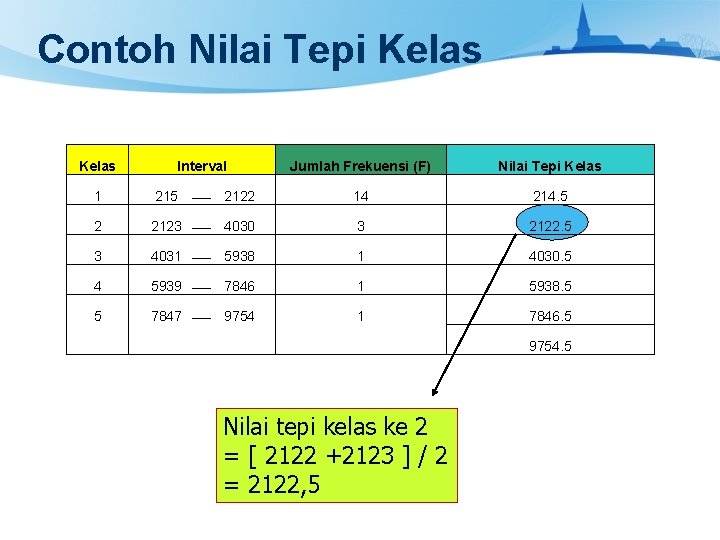 Contoh Nilai Tepi Kelas

| Kelas | Interval | Jumlah Frekuensi (F) | Nilai Tepi Kelas |
|---|---|---|---|
| 1 | 215 — 2122 | 14 | 214.5 |
| 2 | 2123 — 4030 | 3 | 2122.5 |
| 3 | 4031 — 5938 | 1 | 4030.5 |
| 4 | 5939 — 7846 | 1 | 5938.5 |
| 5 | 7847 — 9754 | 1 | 7846.5 |
| | | | 9754.5 |

Nilai tepi kelas ke 2
= [ 2122 +2123 ] / 2
= 2122,5